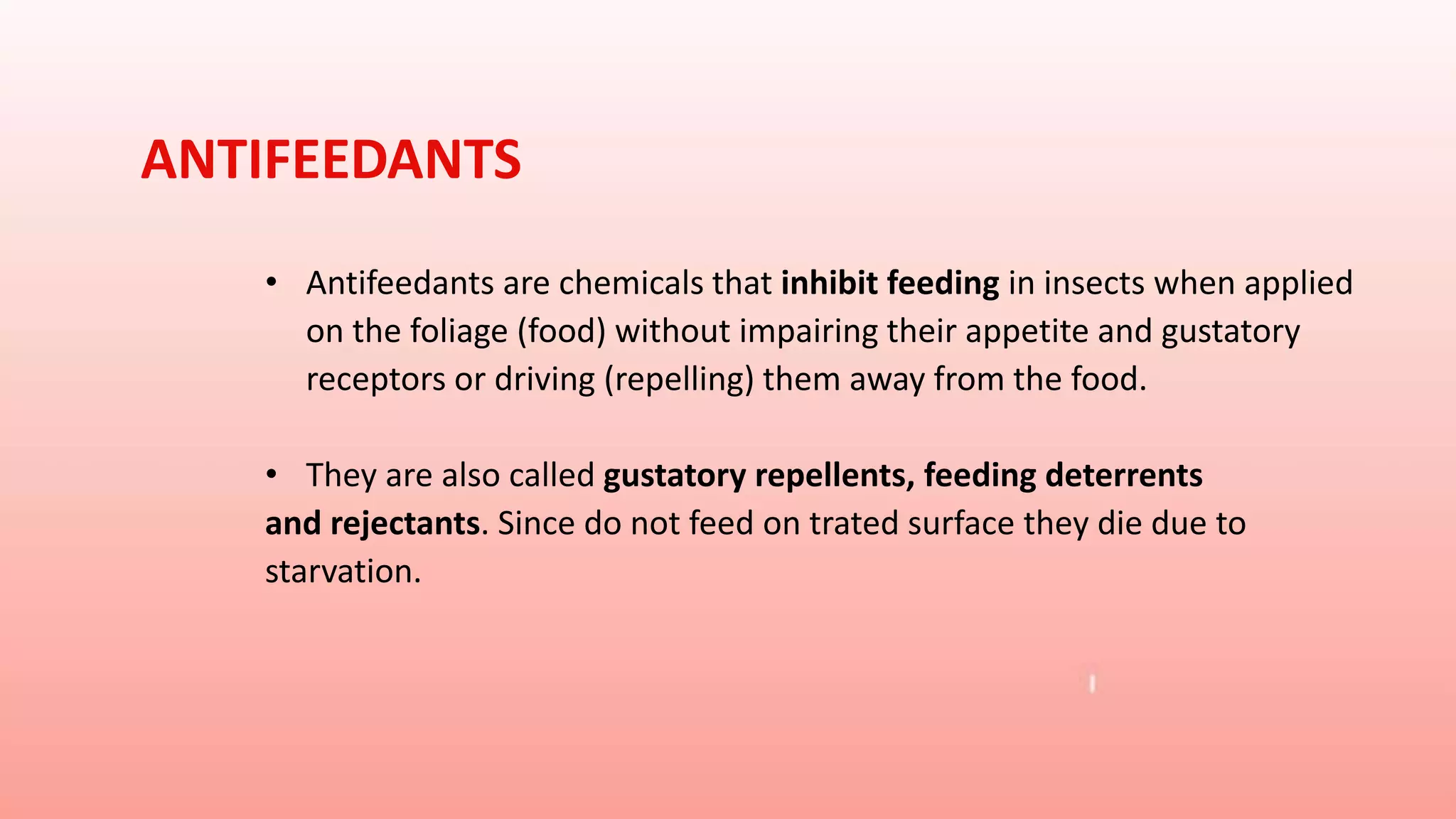 ANTIFEEDANTS

• Antifeedants are chemicals that inhibit feeding in insects when applied on the foliage (food) without impairing their appetite and gustatory receptors or driving (repelling) them away from the food.

• They are also called gustatory repellents, feeding deterrents and rejectants. Since do not feed on trated surface they die due to starvation.